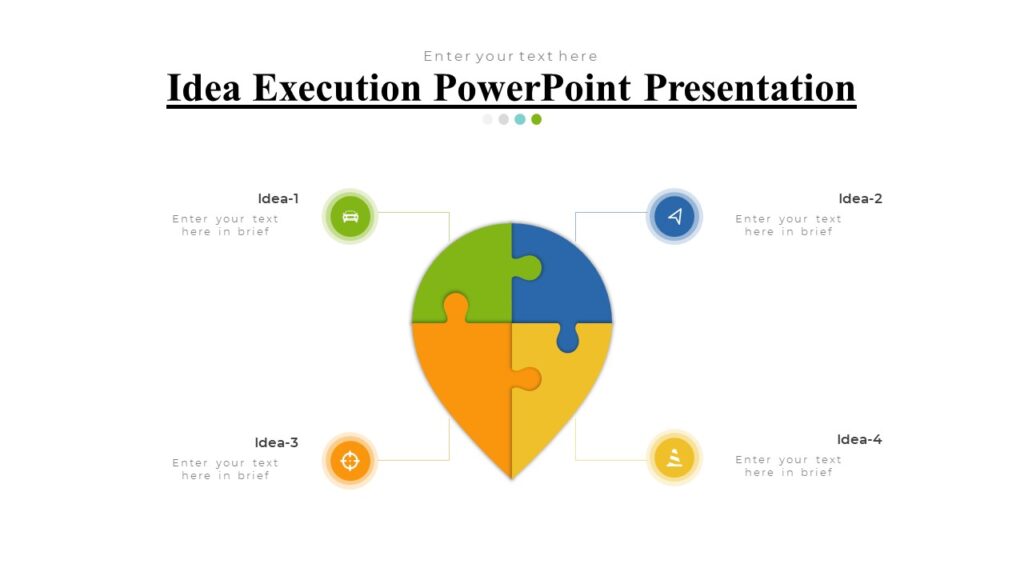 Enter your text here

Idea Execution PowerPoint Presentation

Idea-1
Enter your text here in brief

Idea-2
Enter your text here in brief

Idea-3
Enter your text here in brief

Idea-4
Enter your text here in brief